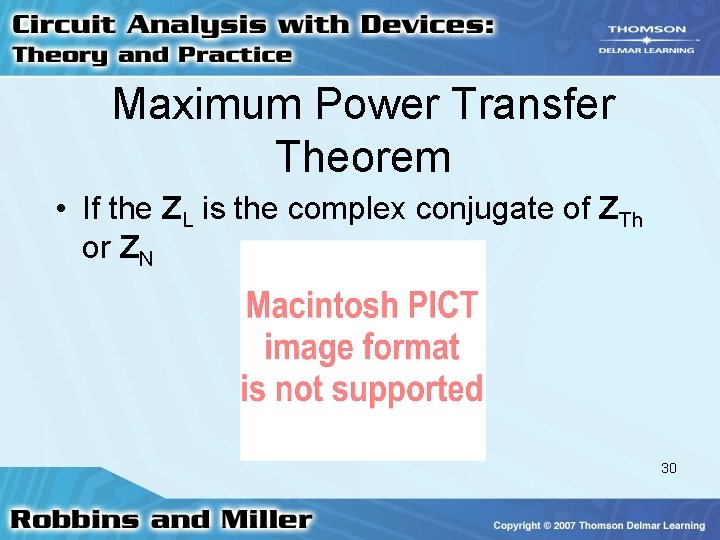 Circuit Analysis with Devices:
Theory and Practice

THOMSON
DELMAR LEARNING

Maximum Power Transfer Theorem

• If the $Z_L$ is the complex conjugate of $Z_{Th}$ or $Z_N$

Macintosh PICT
image format
is not supported

30

Robbins and Miller

Copyright © 2007 Thomson Delmar Learning